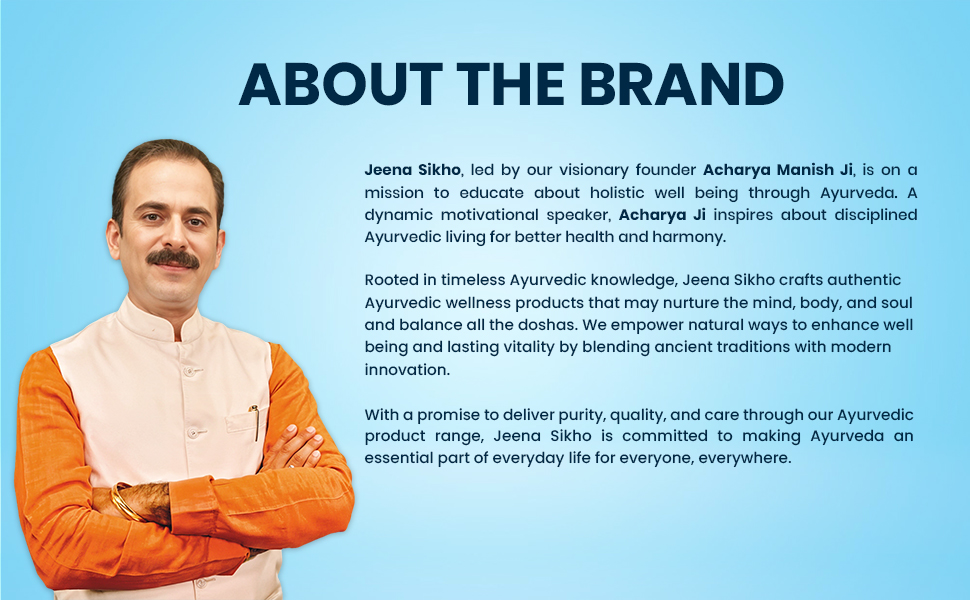 ABOUT THE BRAND

Jeena Sikho, led by our visionary founder Acharya Manish Ji, is on a mission to educate about holistic well being through Ayurveda. A dynamic motivational speaker, Acharya Ji inspires about disciplined Ayurvedic living for better health and harmony.

Rooted in timeless Ayurvedic knowledge, Jeena Sikho crafts authentic Ayurvedic wellness products that may nurture the mind, body, and soul and balance all the doshas. We empower natural ways to enhance well being and lasting vitality by blending ancient traditions with modern innovation.

With a promise to deliver purity, quality, and care through our Ayurvedic product range, Jeena Sikho is committed to making Ayurveda an essential part of everyday life for everyone, everywhere.